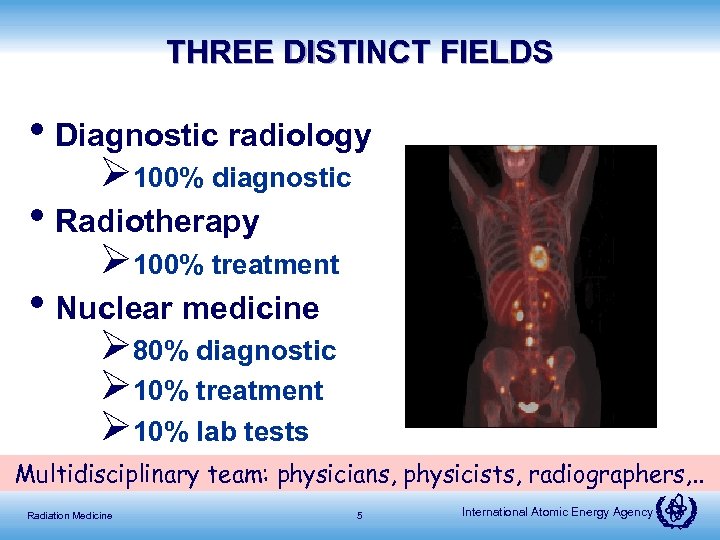 THREE DISTINCT FIELDS

• Diagnostic radiology
  ➢ 100% diagnostic
• Radiotherapy
  ➢ 100% treatment
• Nuclear medicine
  ➢ 80% diagnostic
  ➢ 10% treatment
  ➢ 10% lab tests

Multidisciplinary team: physicians, physicists, radiographers,..

Radiation Medicine

5

International Atomic Energy Agency